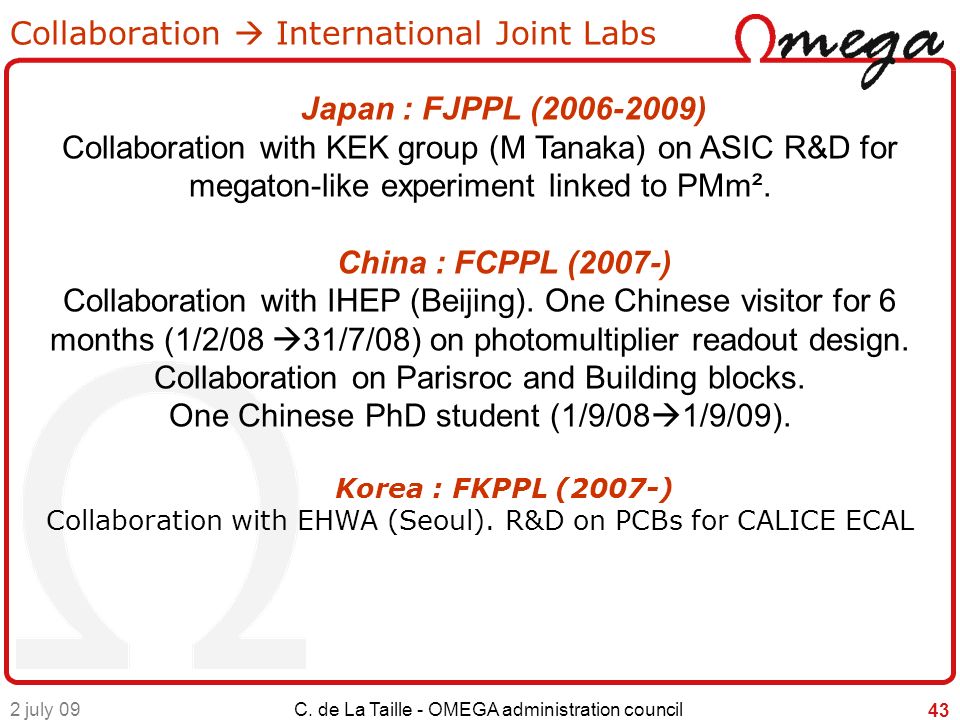 Collaboration → International Joint Labs

Omega

Japan : FJPPL (2006-2009)
Collaboration with KEK group (M Tanaka) on ASIC R&D for megaton-like experiment linked to PMm².

China : FCPPL (2007-)
Collaboration with IHEP (Beijing). One Chinese visitor for 6 months (1/2/08 →31/7/08) on photomultiplier readout design. Collaboration on Parisroc and Building blocks.
One Chinese PhD student (1/9/08→1/9/09).

Korea : FKPPL (2007-)
Collaboration with EHWA (Seoul). R&D on PCBs for CALICE ECAL

2 july 09
C. de La Taille - OMEGA administration council
43